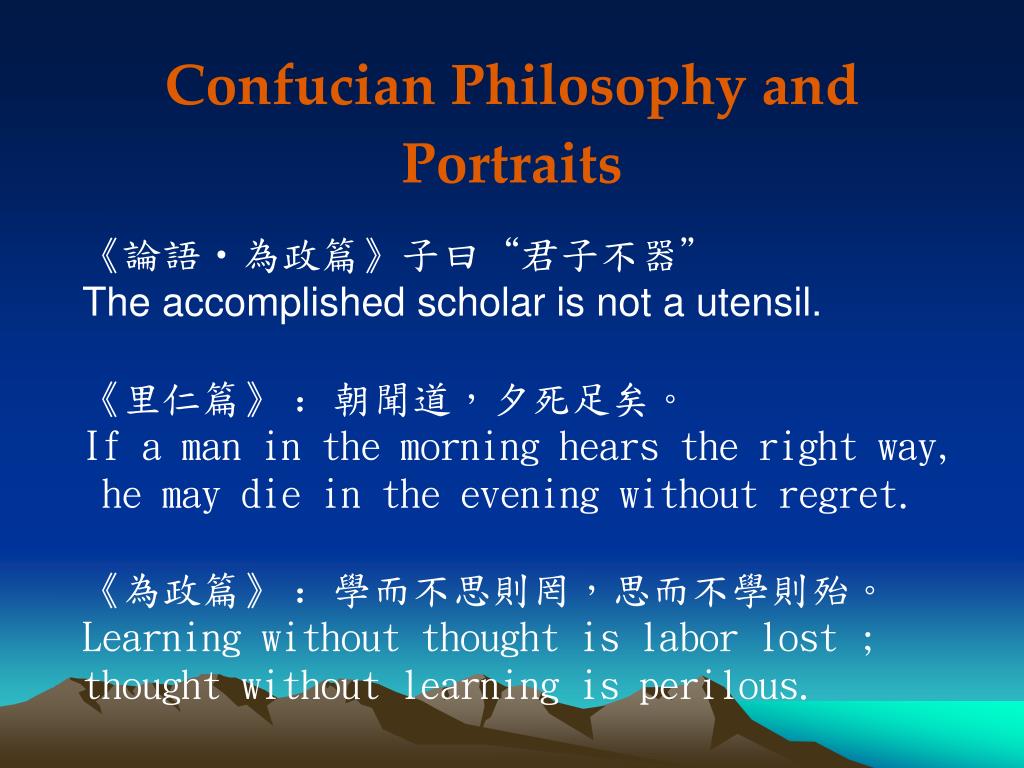 Confucian Philosophy and Portraits

《論語・為政篇》子曰“君子不器”
The accomplished scholar is not a utensil.

《里仁篇》：朝聞道，夕死足矣。
If a man in the morning hears the right way, he may die in the evening without regret.

《為政篇》：學而不思則罔，思而不學則殆。
Learning without thought is labor lost ; thought without learning is perilous.